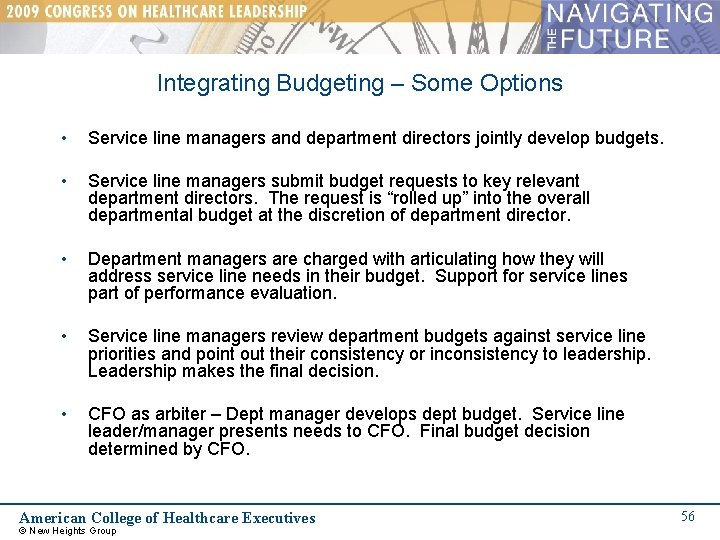 2009 CONGRESS ON HEALTHCARE LEADERSHIP

NAVIGATING THE FUTURE

Integrating Budgeting – Some Options

• Service line managers and department directors jointly develop budgets.

• Service line managers submit budget requests to key relevant department directors. The request is “rolled up” into the overall departmental budget at the discretion of department director.

• Department managers are charged with articulating how they will address service line needs in their budget. Support for service lines part of performance evaluation.

• Service line managers review department budgets against service line priorities and point out their consistency or inconsistency to leadership. Leadership makes the final decision.

• CFO as arbiter – Dept manager develops dept budget. Service line leader/manager presents needs to CFO. Final budget decision determined by CFO.

American College of Healthcare Executives
© New Heights Group

56